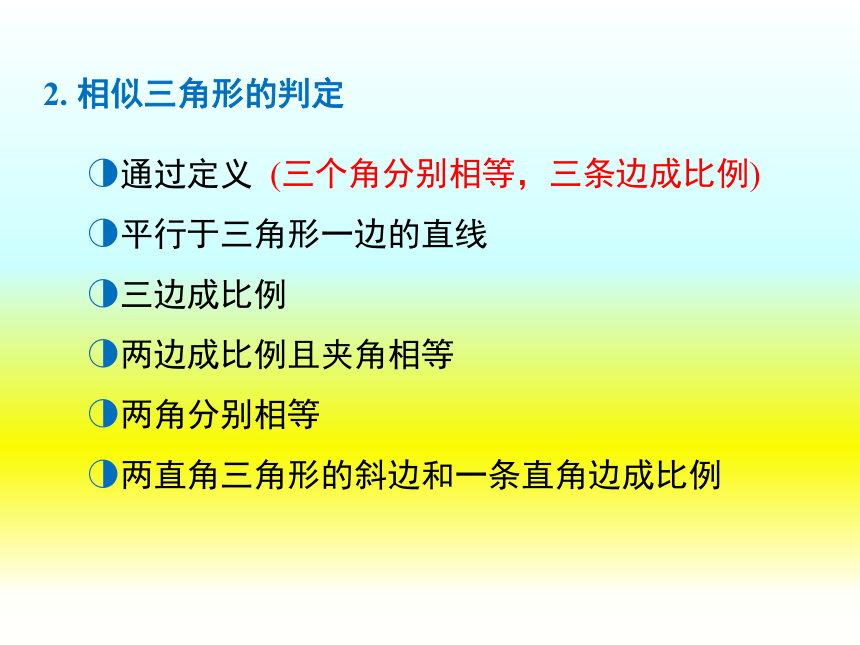 2. 相似三角形的判定

◑通过定义 (三个角分别相等，三条边成比例)

◑平行于三角形一边的直线

◑三边成比例

◑两边成比例且夹角相等

◑两角分别相等

◑两直角三角形的斜边和一条直角边成比例